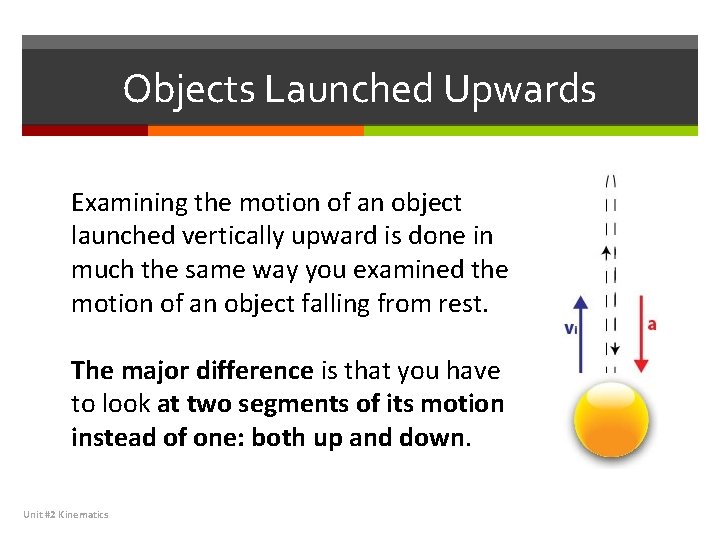 Objects Launched Upwards

Examining the motion of an object launched vertically upward is done in much the same way you examined the motion of an object falling from rest.

The major difference is that you have to look at two segments of its motion instead of one: both up and down.

$v_i$

a

Unit #2 Kinematics